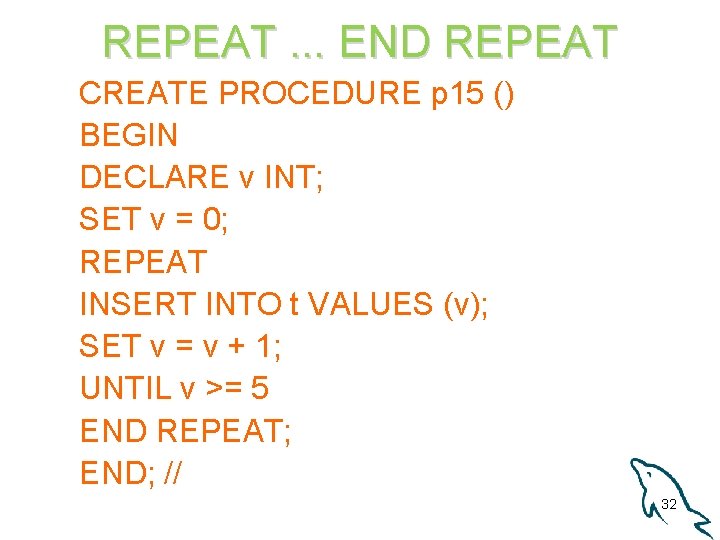 REPEAT ... END REPEAT

CREATE PROCEDURE p15 ()
BEGIN
DECLARE v INT;
SET v = 0;
REPEAT
INSERT INTO t VALUES (v);
SET v = v + 1;
UNTIL v >= 5
END REPEAT;
END; //

32